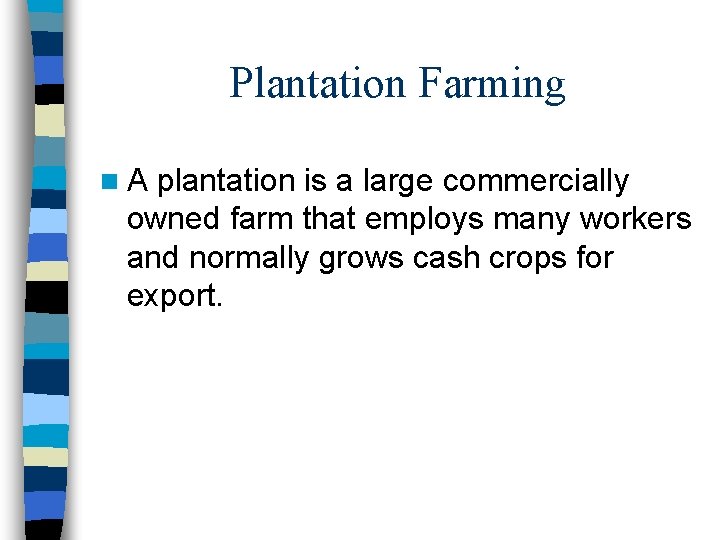 Plantation Farming

A plantation is a large commercially owned farm that employs many workers and normally grows cash crops for export.